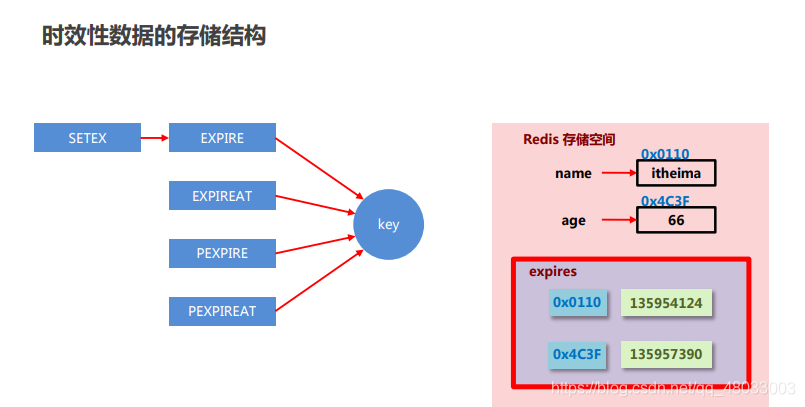 时效性数据的存储结构

SETEX

EXPIRE

EXPIREAT

PEXPIRE

PEXPIREAT

key

Redis 存储空间

0x0110

name

itheima

0x4C3F

age

66

expires

0x0110

135954124

0x4C3F

135957390

https://blog.csdn.net/qq_48033003